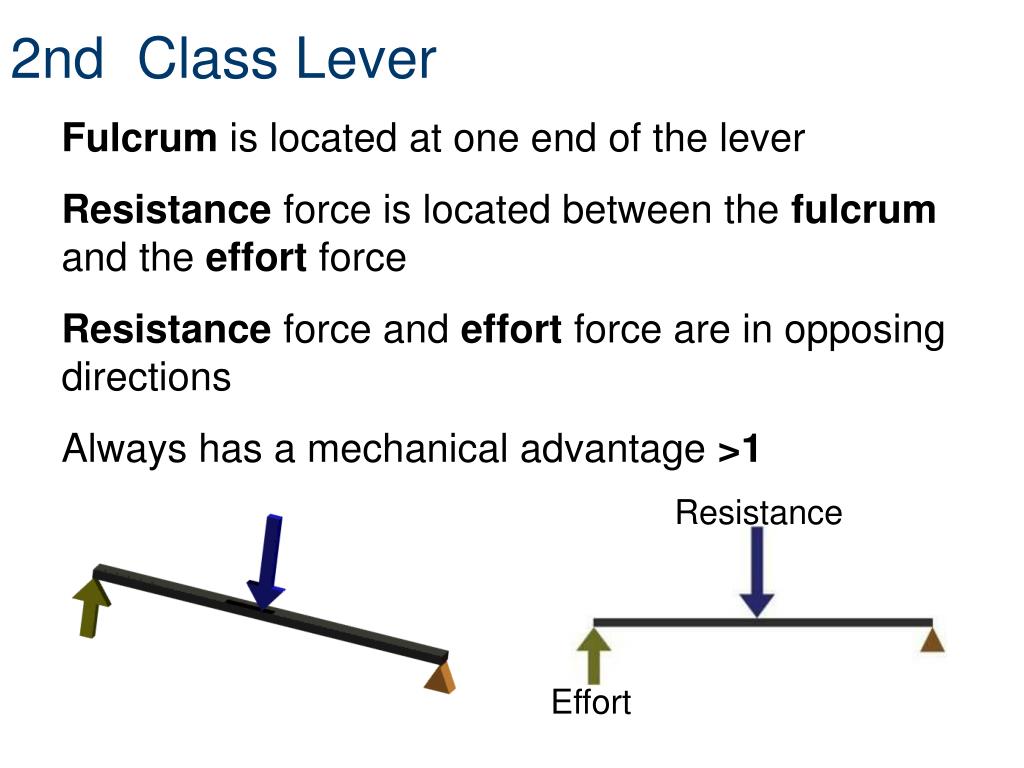 2nd Class Lever

Fulcrum is located at one end of the lever

Resistance force is located between the fulcrum and the effort force

Resistance force and effort force are in opposing directions

Always has a mechanical advantage >1

Resistance

Effort